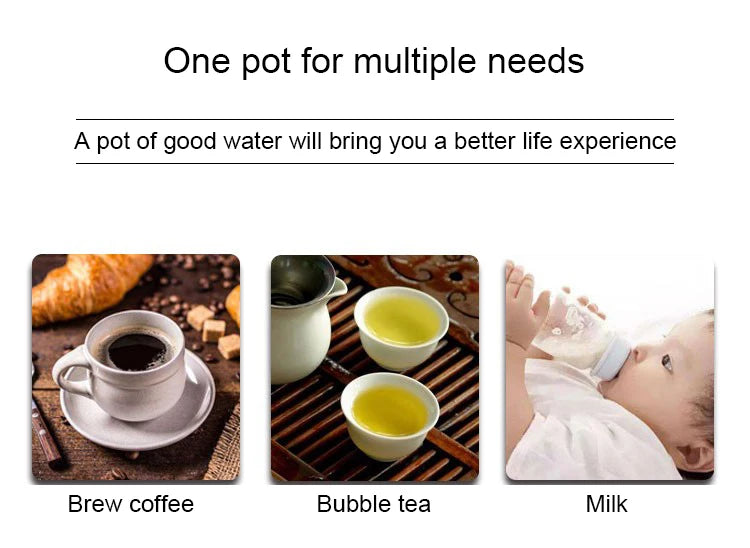 One pot for multiple needs

A pot of good water will bring you a better life experience

Brew coffee

Bubble tea

Milk